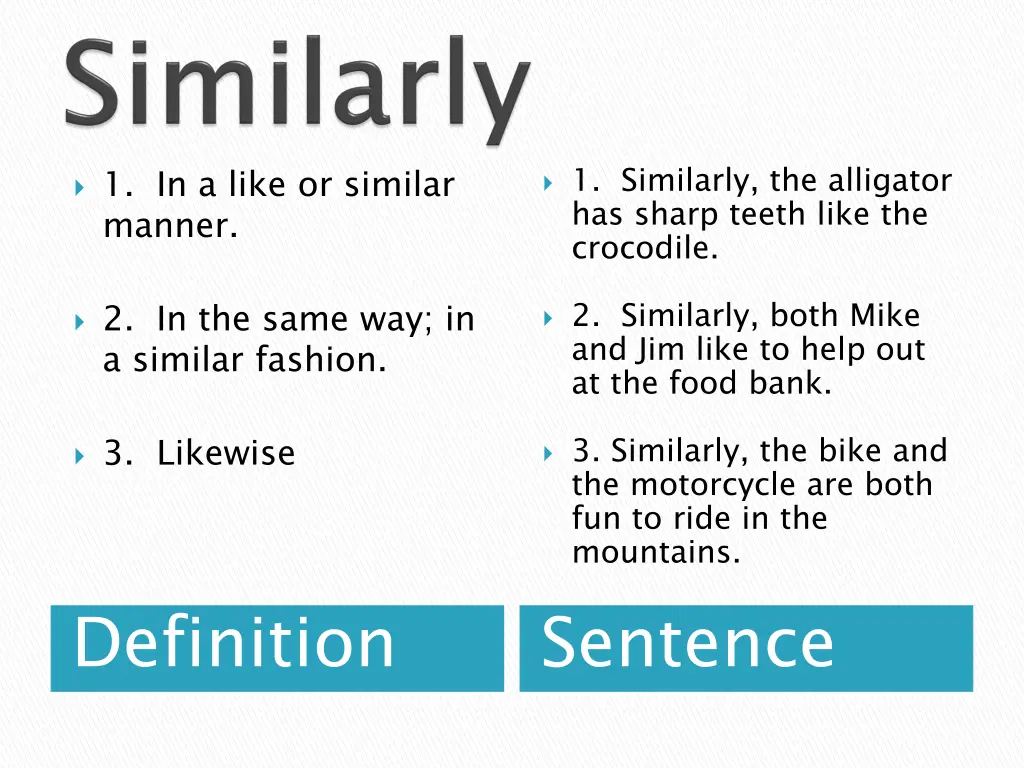 Similarly

1. In a like or similar manner.

2. In the same way; in a similar fashion.

3. Likewise

Definition

1. Similarly, the alligator has sharp teeth like the crocodile.

2. Similarly, both Mike and Jim like to help out at the food bank.

3. Similarly, the bike and the motorcycle are both fun to ride in the mountains.

Sentence